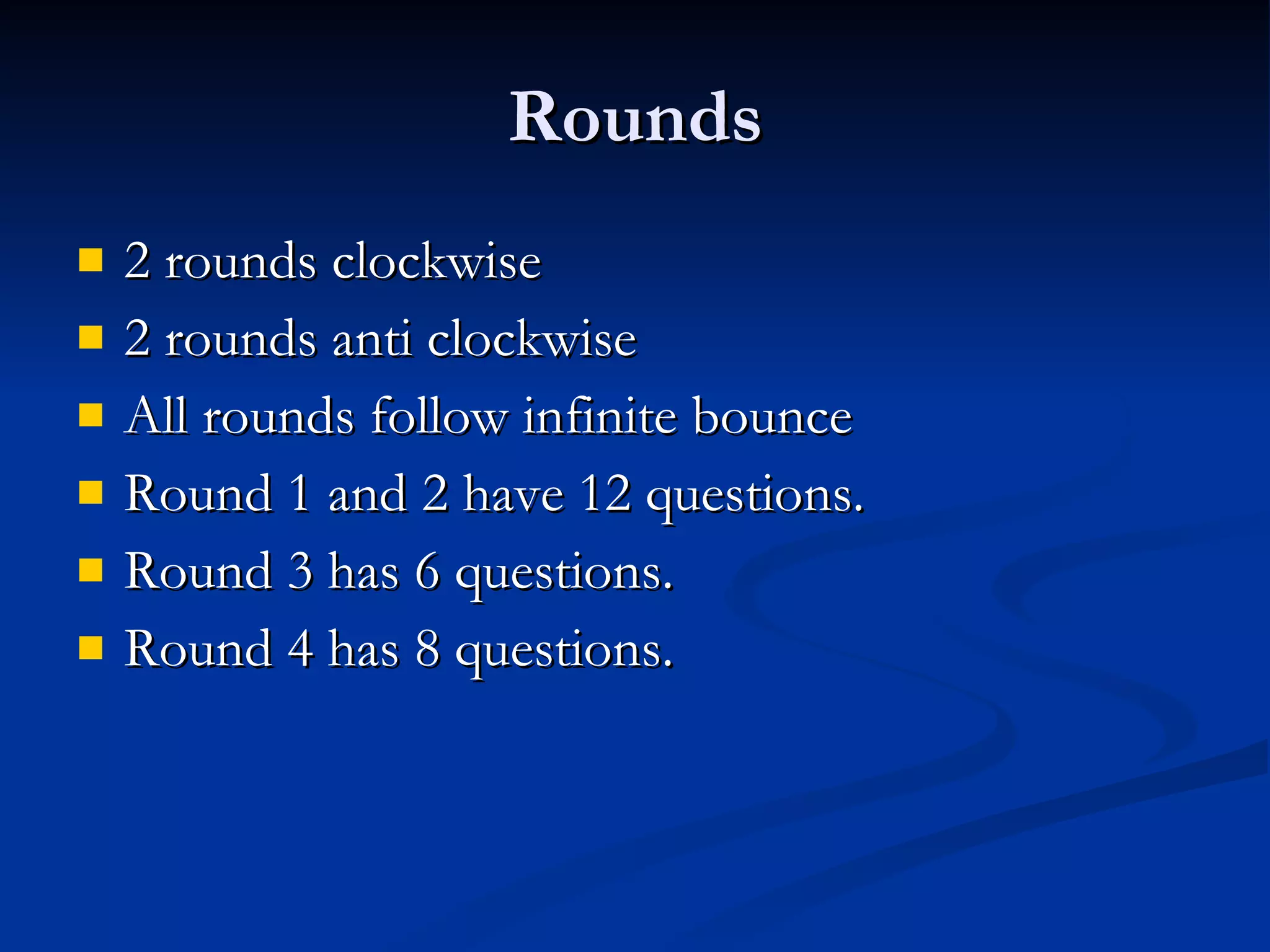 Rounds

- 2 rounds clockwise
- 2 rounds anti clockwise
- All rounds follow infinite bounce
- Round 1 and 2 have 12 questions.
- Round 3 has 6 questions.
- Round 4 has 8 questions.